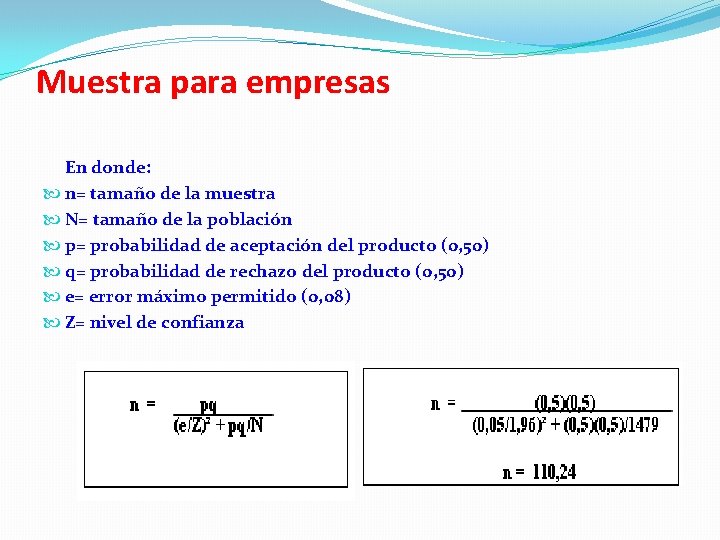 Muestra para empresas

En donde:

n= tamaño de la muestra

N= tamaño de la población

p= probabilidad de aceptación del producto (0,50)

q= probabilidad de rechazo del producto (0,50)

e= error máximo permitido (0,08)

Z= nivel de confianza

$n = \frac{pq}{(e/Z)^2 + pq/N}$

$n = \frac{(0,5)(0,5)}{(0,05/1,96)^2 + (0,5)(0,5)/1479}$

$n = 110,24$